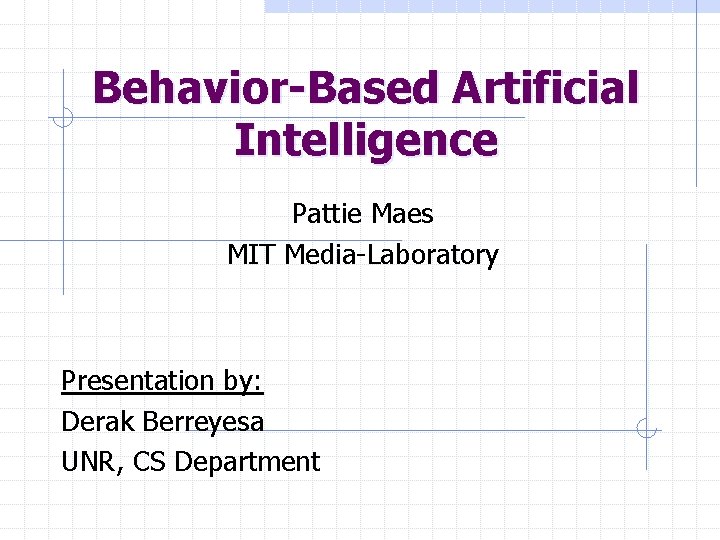 Behavior-Based Artificial Intelligence

Pattie Maes
MIT Media-Laboratory

Presentation by:
Derak Berreyesa
UNR, CS Department